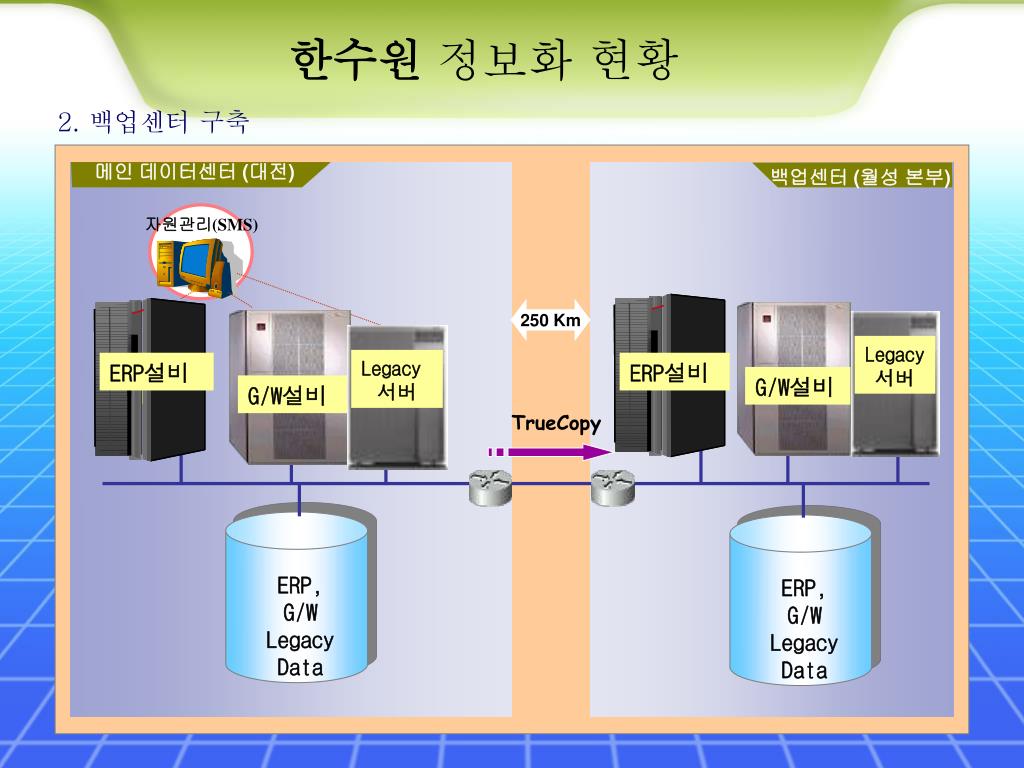 한수원 정보화 현황

2. 백업센터 구축

메인 데이터센터 (대전)

자원관리(SMS)

ERP설비

G/W설비

Legacy 서버

ERP, G/W Legacy Data

250 Km

TrueCopy

백업센터 (월성 본부)

ERP설비

G/W설비

Legacy 서버

ERP, G/W Legacy Data